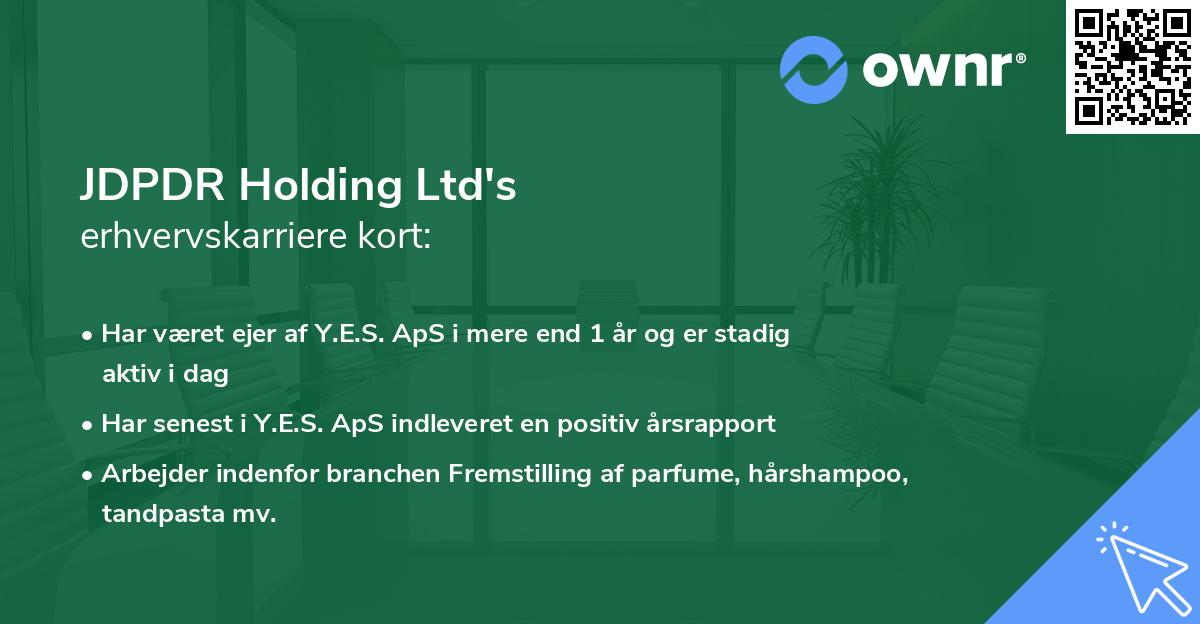 ownr®

JDPDR Holding Ltd's
erhvervskarriere kort:

• Har været ejer af Y.E.S. ApS i mere end 1 år og er stadig aktiv i dag

• Har senest i Y.E.S. ApS indleveret en positiv årsrapport

• Arbejder indenfor branchen Fremstilling af parfume, hårshampoo, tandpasta mv.